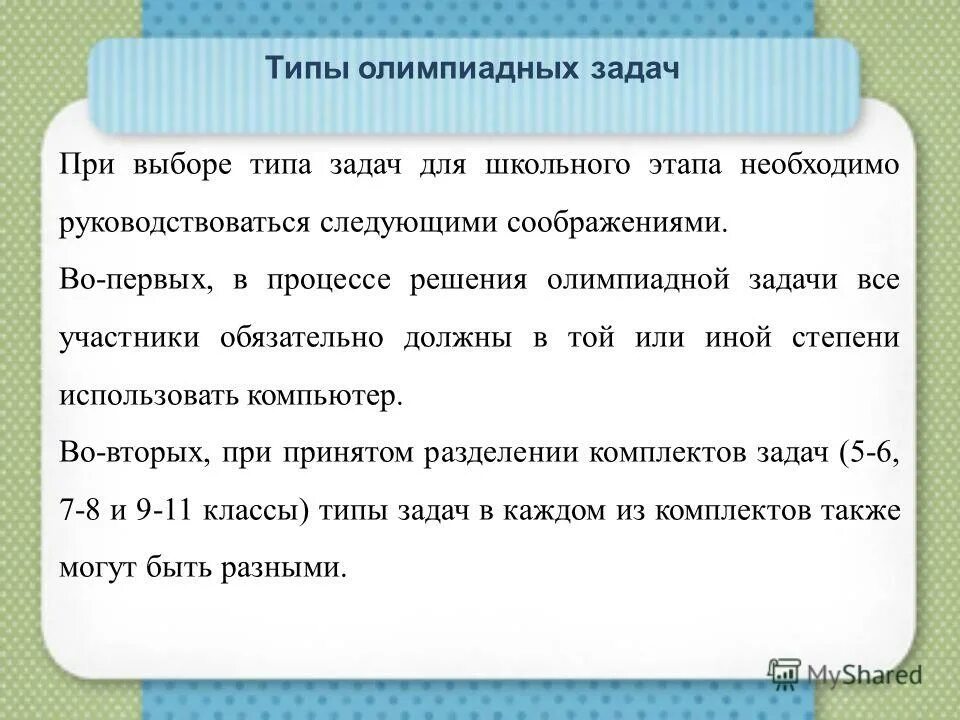 Типы олимпиадных задач

При выборе типа задач для школьного этапа необходимо руководствоваться следующими соображениями.

Во-первых, в процессе решения олимпиадной задачи все участники обязательно должны в той или иной степени использовать компьютер.

Во-вторых, при принятом разделении комплектов задач (5-6, 7-8 и 9-11 классы) типы задач в каждом из комплектов также могут быть разными.

MyShared